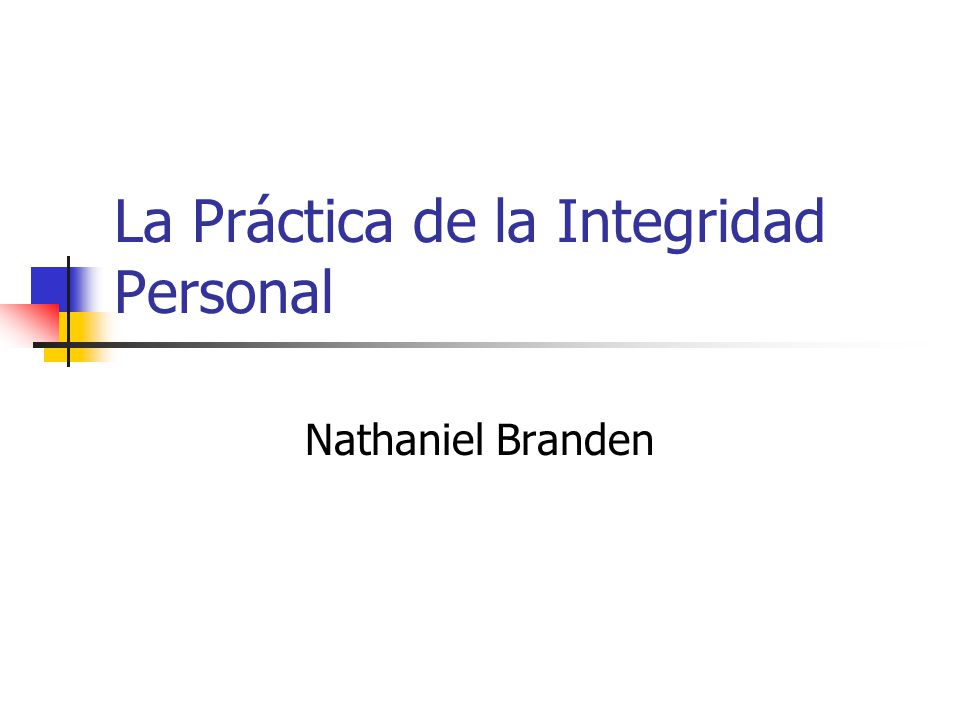 La Práctica de la Integridad Personal

Nathaniel Branden